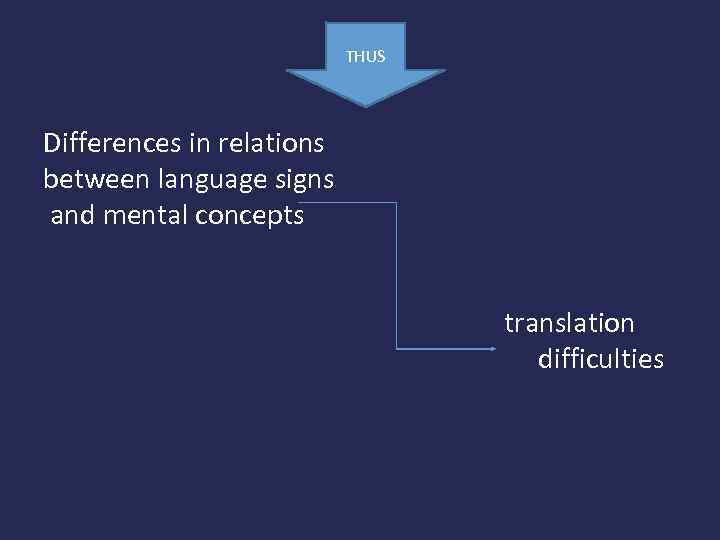 THUS

Differences in relations between language signs and mental concepts

translation difficulties